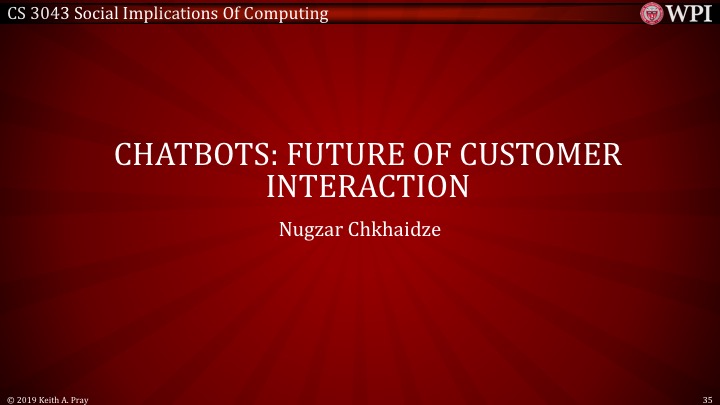 CS 3043 Social Implications Of Computing

WPI

CHATBOTS: FUTURE OF CUSTOMER INTERACTION

Nugzar Chkhaidze

© 2019 Keith A. Pray

35